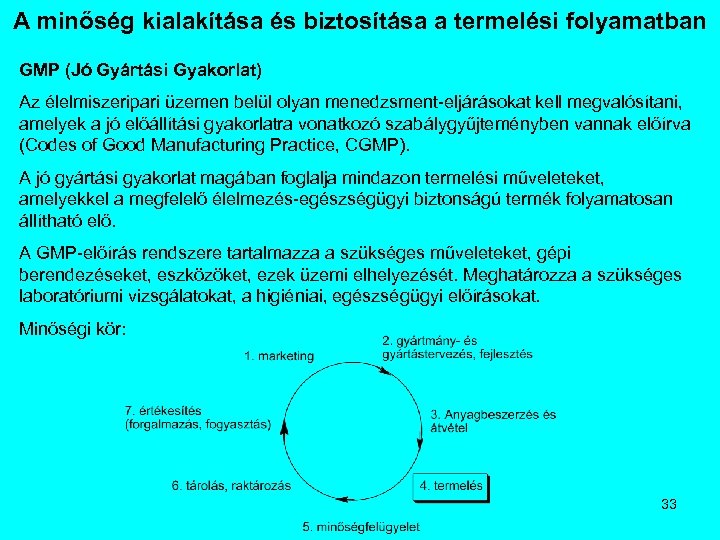 A minőség kialakítása és biztosítása a termelési folyamatban

GMP (Jó Gyártási Gyakorlat)

Az élelmiszeripari üzemen belül olyan menedzsment-eljárásokat kell megvalósítani, amelyek a jó előállítási gyakorlatra vonatkozó szabálygyűjteményben vannak előírva (Codes of Good Manufacturing Practice, CGMP).

A jó gyártási gyakorlat magában foglalja mindazon termelési műveleteket, amelyekkel a megfelelő élelmezés-egészségügyi biztonságú termék folyamatosan állítható elő.

A GMP-előírás rendszere tartalmazza a szükséges műveleteket, gépi berendezéseket, eszközöket, ezek üzemi elhelyezését. Meghatározza a szükséges laboratóriumi vizsgálatokat, a higiéniai, egészségügyi előírásokat.

Minőségi kör:

1. marketing

2. gyártmány- és gyártástervezés, fejlesztés

3. Anyagbeszerzés és átvétel

4. termelés

5. minőségfelügyelet

6. tárolás, raktározás

7. értékesítés (forgalmazás, fogyasztás)

33